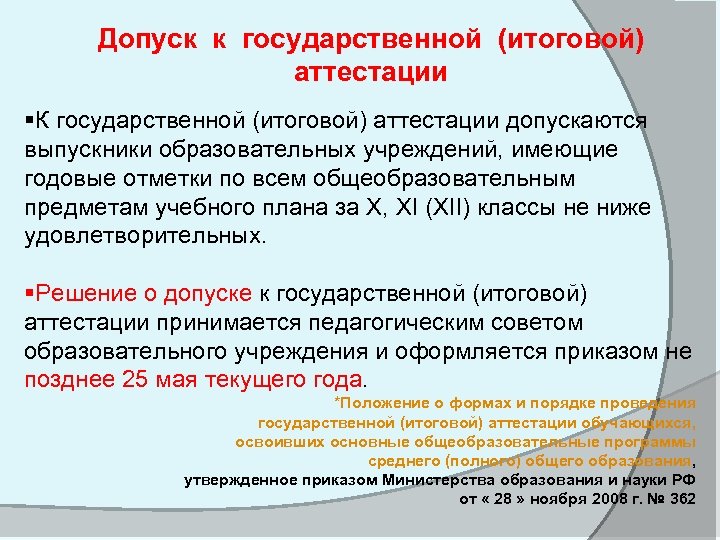 Допуск к государственной (итоговой) аттестации

▪К государственной (итоговой) аттестации допускаются выпускники образовательных учреждений, имеющие годовые отметки по всем общеобразовательным предметам учебного плана за X, XI (XII) классы не ниже удовлетворительных.

▪Решение о допуске к государственной (итоговой) аттестации принимается педагогическим советом образовательного учреждения и оформляется приказом не позднее 25 мая текущего года.

*Положение о формах и порядке проведения государственной (итоговой) аттестации обучающихся, освоивших основные общеобразовательные программы среднего (полного) общего образования, утвержденное приказом Министерства образования и науки РФ от « 28 » ноября 2008 г. № 362